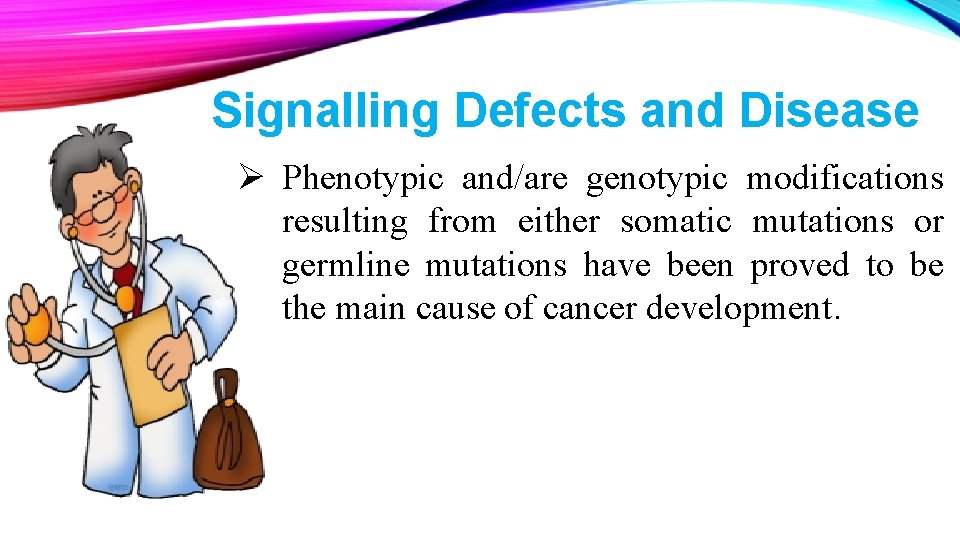 Signalling Defects and Disease

➢ Phenotypic and/are genotypic modifications resulting from either somatic mutations or germline mutations have been proved to be the main cause of cancer development.